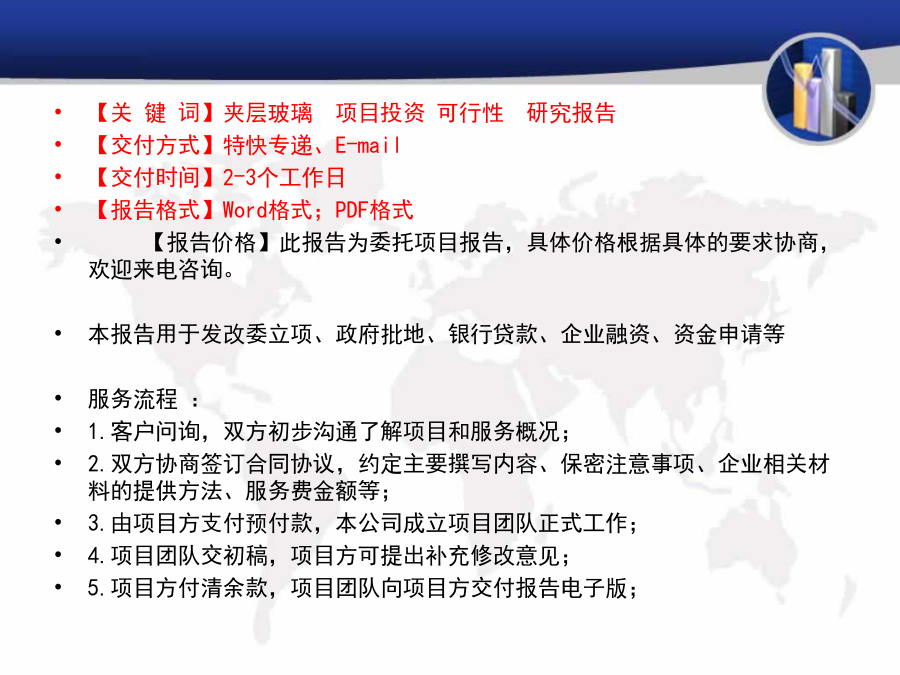 • 【关 键 词】夹层玻璃 项目投资 可行性 研究报告
• 【交付方式】特快专递、E-mail
• 【交付时间】2-3个工作日
• 【报告格式】Word格式；PDF格式
• 【报告价格】此报告为委托项目报告，具体价格根据具体的要求协商，欢迎来电咨询。

• 本报告用于发改委立项、政府批地、银行贷款、企业融资、资金申请等

• 服务流程 ：
• 1.客户问询，双方初步沟通了解项目和服务概况；
• 2.双方协商签订合同协议，约定主要撰写内容、保密注意事项、企业相关材料的提供方法、服务费金额等；
• 3.由项目方支付预付款，本公司成立项目团队正式工作；
• 4.项目团队交初稿，项目方可提出补充修改意见；
• 5.项目方付清余款，项目团队向项目方交付报告电子版；